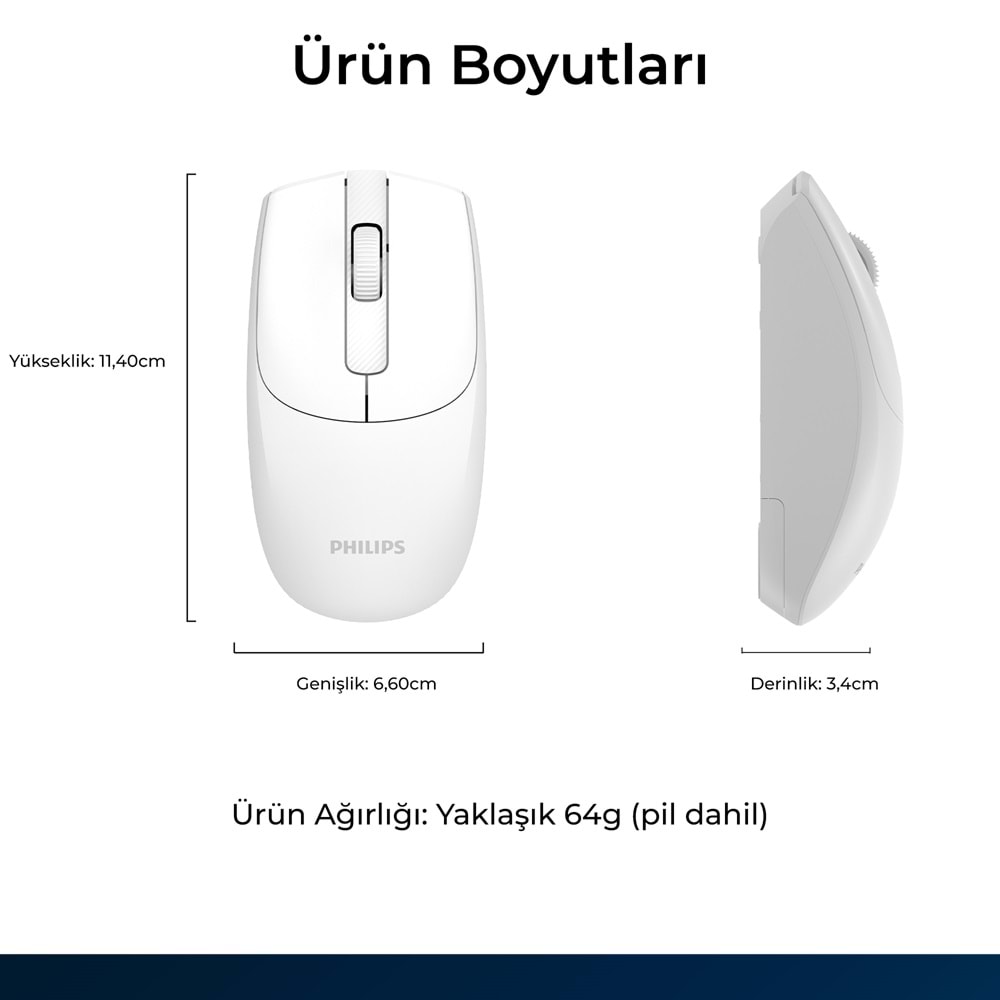 Ürün Boyutları

Yükseklik: 11,40cm

PHILIPS

Genişlik: 6,60cm

Derinlik: 3,4cm

Ürün Ağırlığı: Yaklaşık 64g (pil dahil)